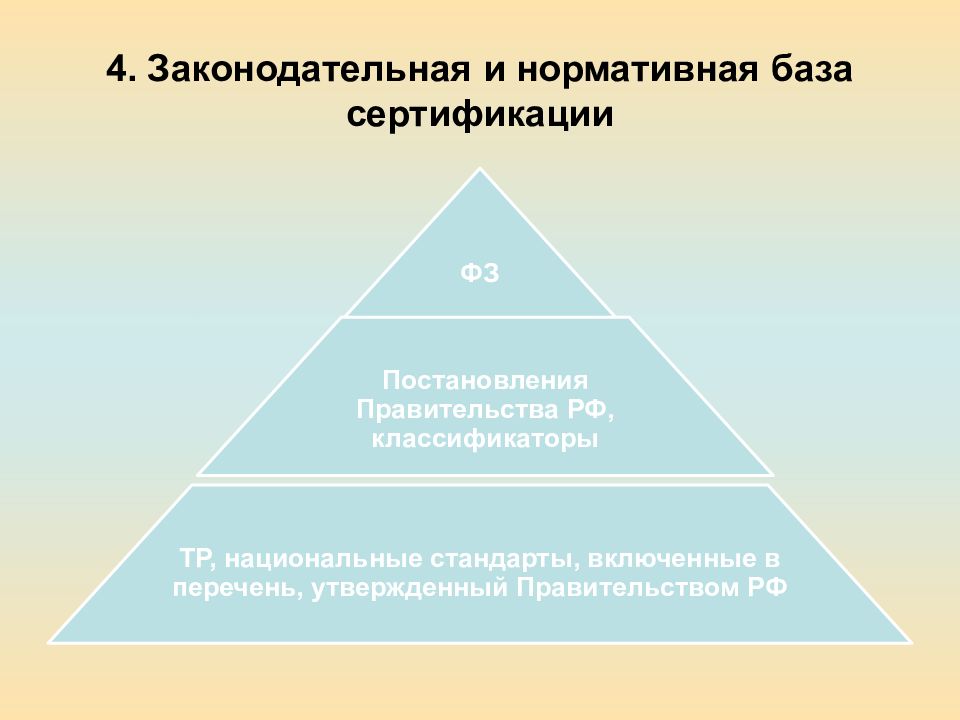 4. Законодательная и нормативная база сертификации

ФЗ

Постановления Правительства РФ, классификаторы

ТР, национальные стандарты, включенные в перечень, утвержденный Правительством РФ